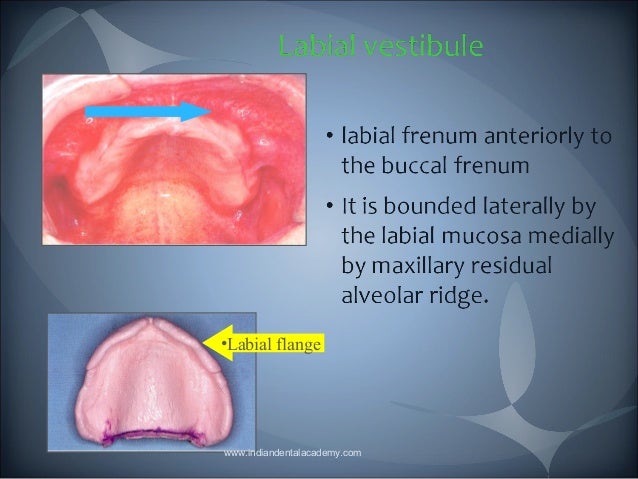 Labial vestibule

• labial frenum anteriorly to the buccal frenum

• It is bounded laterally by the labial mucosa medially by maxillary residual alveolar ridge.

•Labial flange

www.indiandentalacademy.com